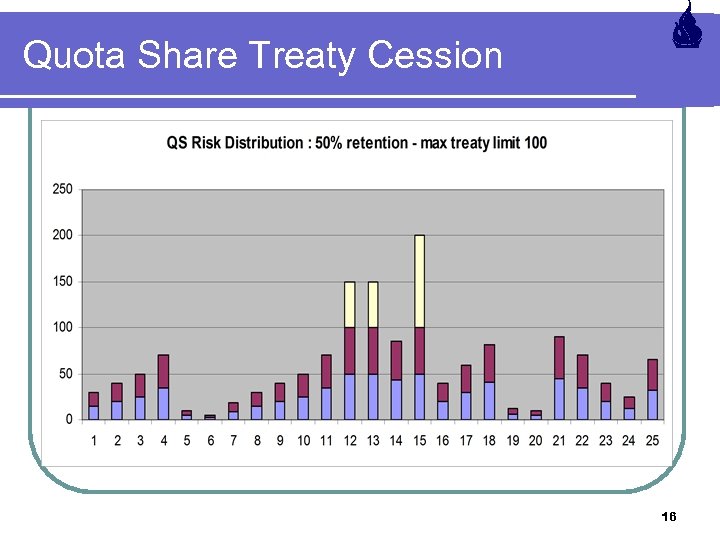 Quota Share Treaty Cession

QS Risk Distribution : 50% retention - max treaty limit 100

250
200
150
100
50
0

1 2 3 4 5 6 7 8 9 10 11 12 13 14 15 16 17 18 19 20 21 22 23 24 25

16